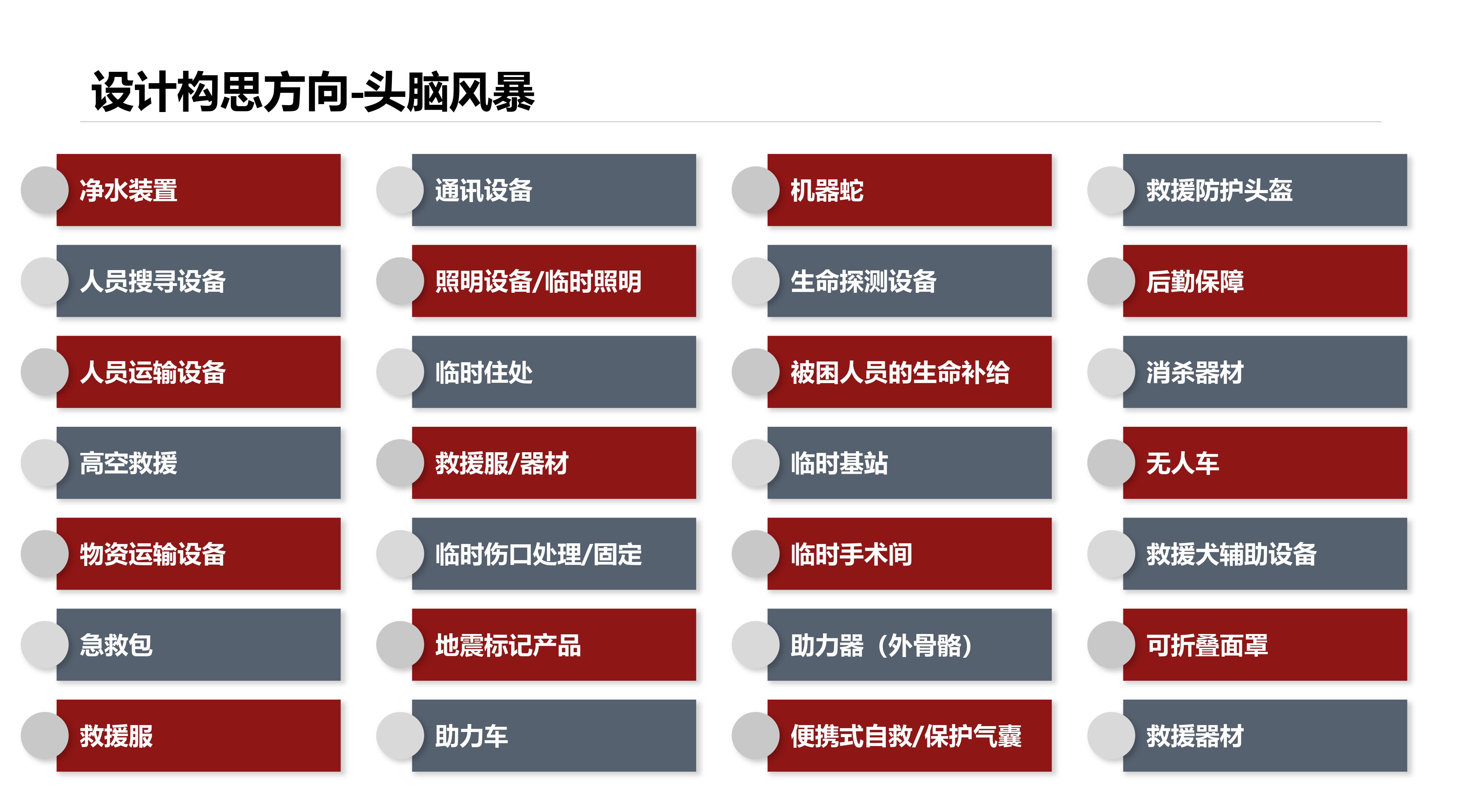 设计构思方向-头脑风暴

净水装置

人员搜寻设备

人员运输设备

高空救援

物资运输设备

急救包

救援服

通讯设备

照明设备/临时照明

临时住处

救援服/器材

临时伤口处理/固定

地震标记产品

助力车

机器蛇

生命探测设备

被困人员的生命补给

临时基站

临时手术间

助力器（外骨骼）

便携式自救/保护气囊

救援防护头盔

后勤保障

消杀器材

无人车

救援犬辅助设备

可折叠面罩

救援器材